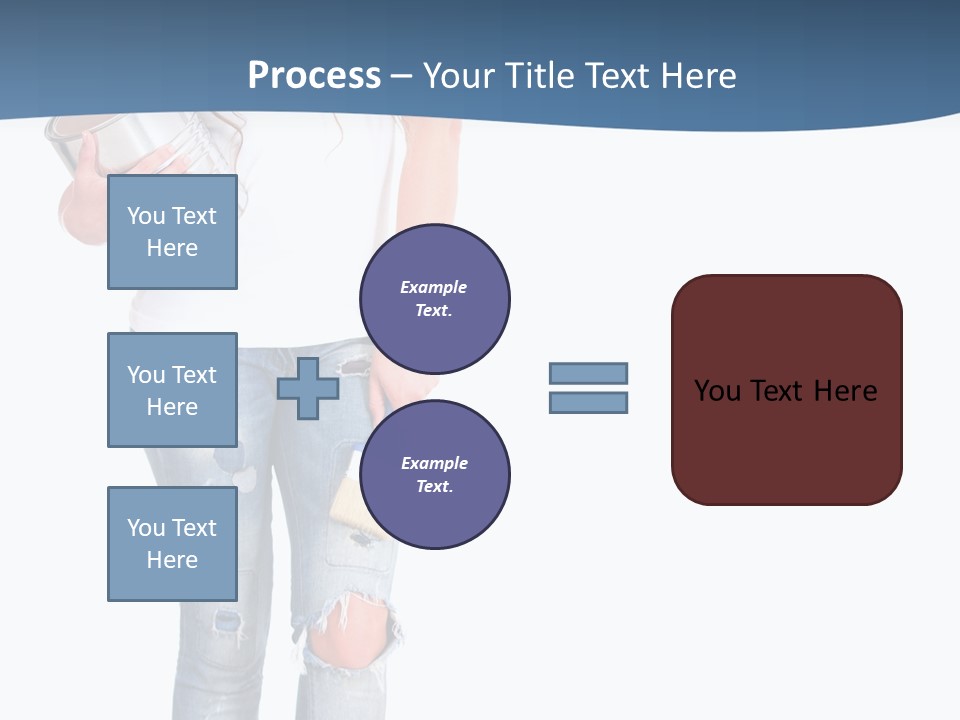 Process – Your Title Text Here

You Text Here

You Text Here

You Text Here

Example Text.

Example Text.

You Text Here